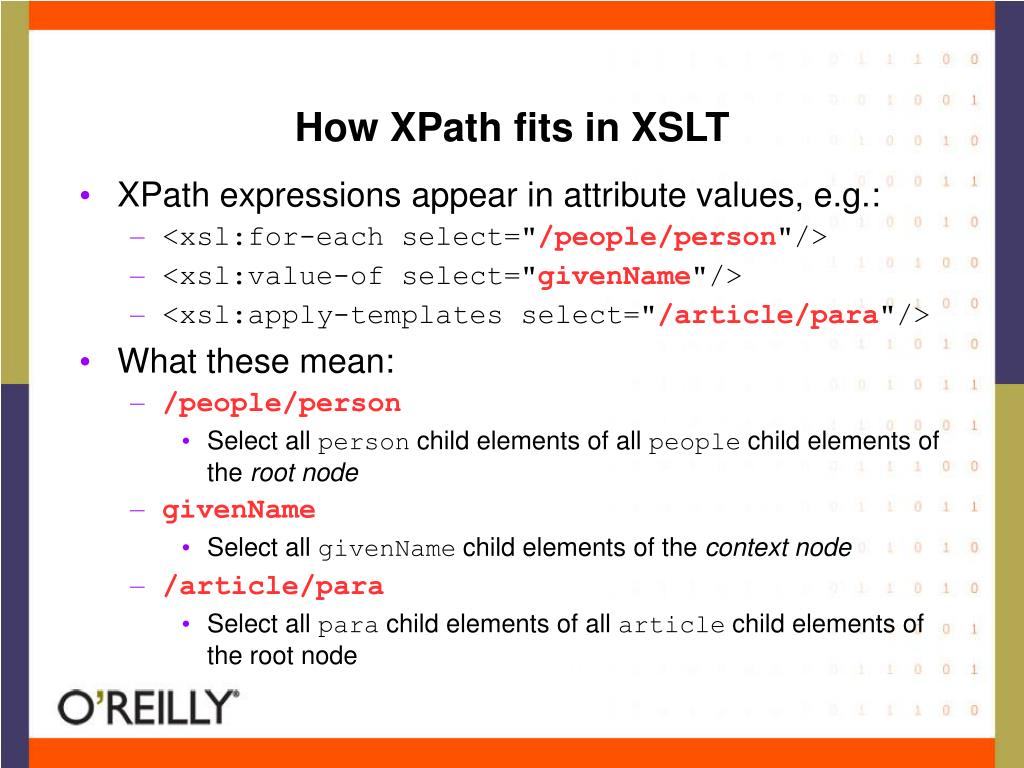 How XPath fits in XSLT

• XPath expressions appear in attribute values, e.g.:
 – <xsl:for-each select="/people/person"/>
 – <xsl:value-of select="givenName"/>
 – <xsl:apply-templates select="/article/para"/>

• What these mean:
 – /people/person
  • Select all person child elements of all people child elements of the root node
 – givenName
  • Select all givenName child elements of the context node
 – /article/para
  • Select all para child elements of all article child elements of the root node

O'REILLY®